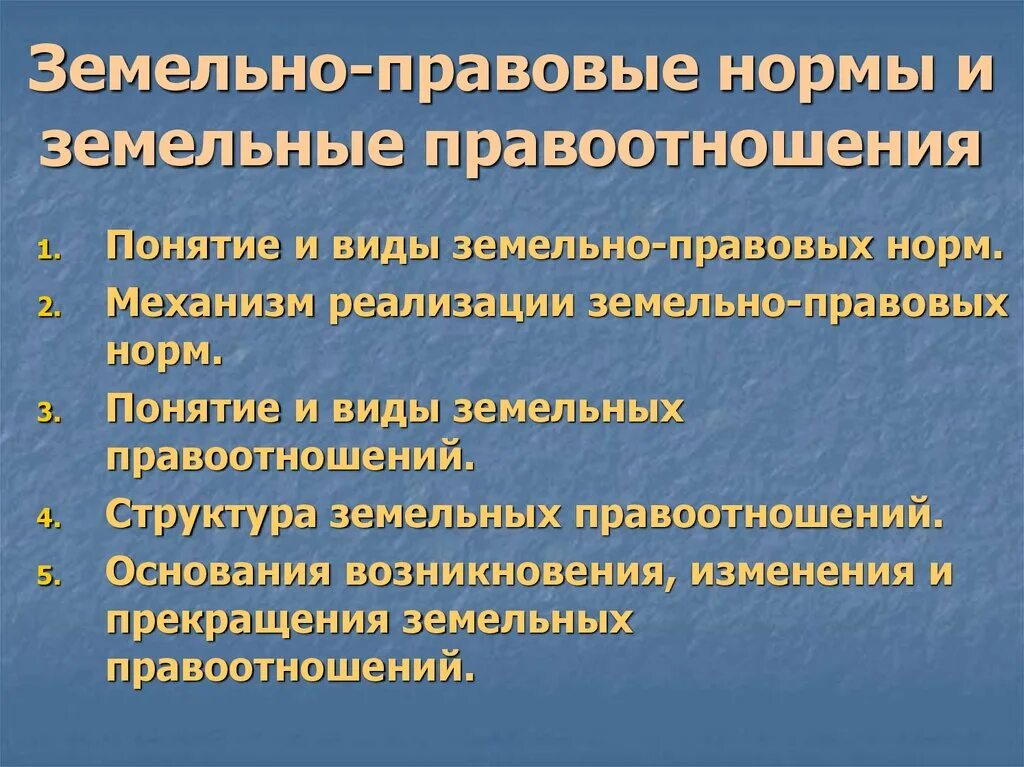 Земельно-правовые нормы и земельные правоотношения

1. Понятие и виды земельно-правовых норм.
2. Механизм реализации земельно-правовых норм.
3. Понятие и виды земельных правоотношений.
4. Структура земельных правоотношений.
5. Основания возникновения, изменения и прекращения земельных правоотношений.